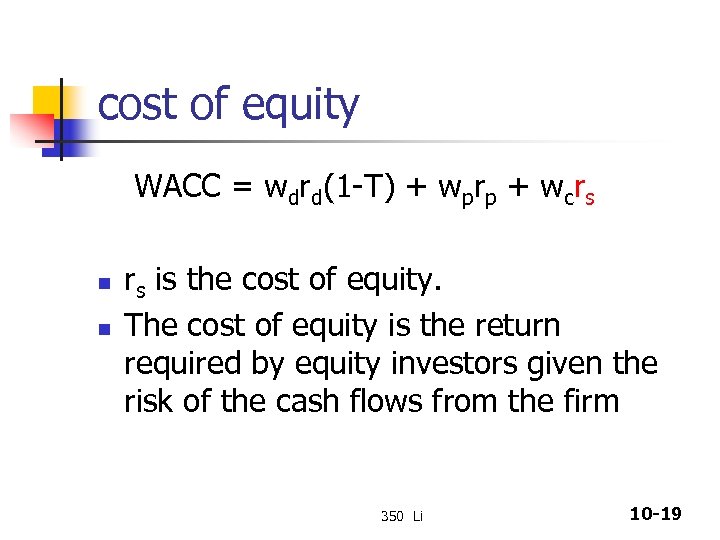 cost of equity

$WACC = w_d r_d(1-T) + w_p r_p + w_c r_s$

- $r_s$ is the cost of equity.
- The cost of equity is the return required by equity investors given the risk of the cash flows from the firm

350 Li

10-19